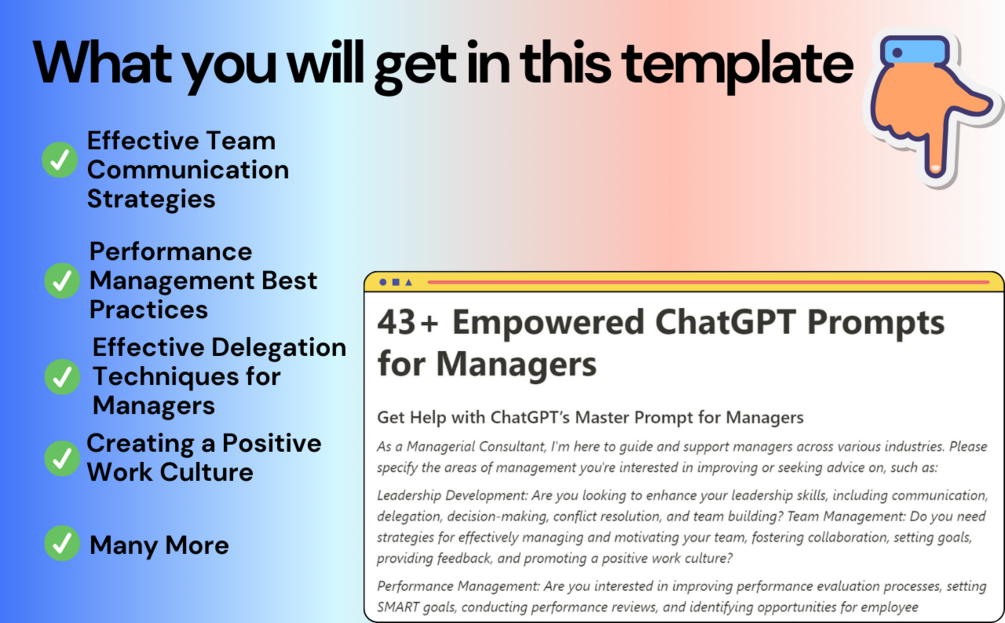 What you will get in this template

Effective Team Communication Strategies

Performance Management Best Practices

Effective Delegation Techniques for Managers

Creating a Positive Work Culture

Many More

43+ Empowered ChatGPT Prompts for Managers

Get Help with ChatGPT's Master Prompt for Managers

As a Managerial Consultant, I'm here to guide and support managers across various industries. Please specify the areas of management you're interested in improving or seeking advice on, such as:

Leadership Development: Are you looking to enhance your leadership skills, including communication, delegation, decision-making, conflict resolution, and team building? Team Management: Do you need strategies for effectively managing and motivating your team, fostering collaboration, setting goals, providing feedback, and promoting a positive work culture?

Performance Management: Are you interested in improving performance evaluation processes, setting SMART goals, conducting performance reviews, and identifying opportunities for employee